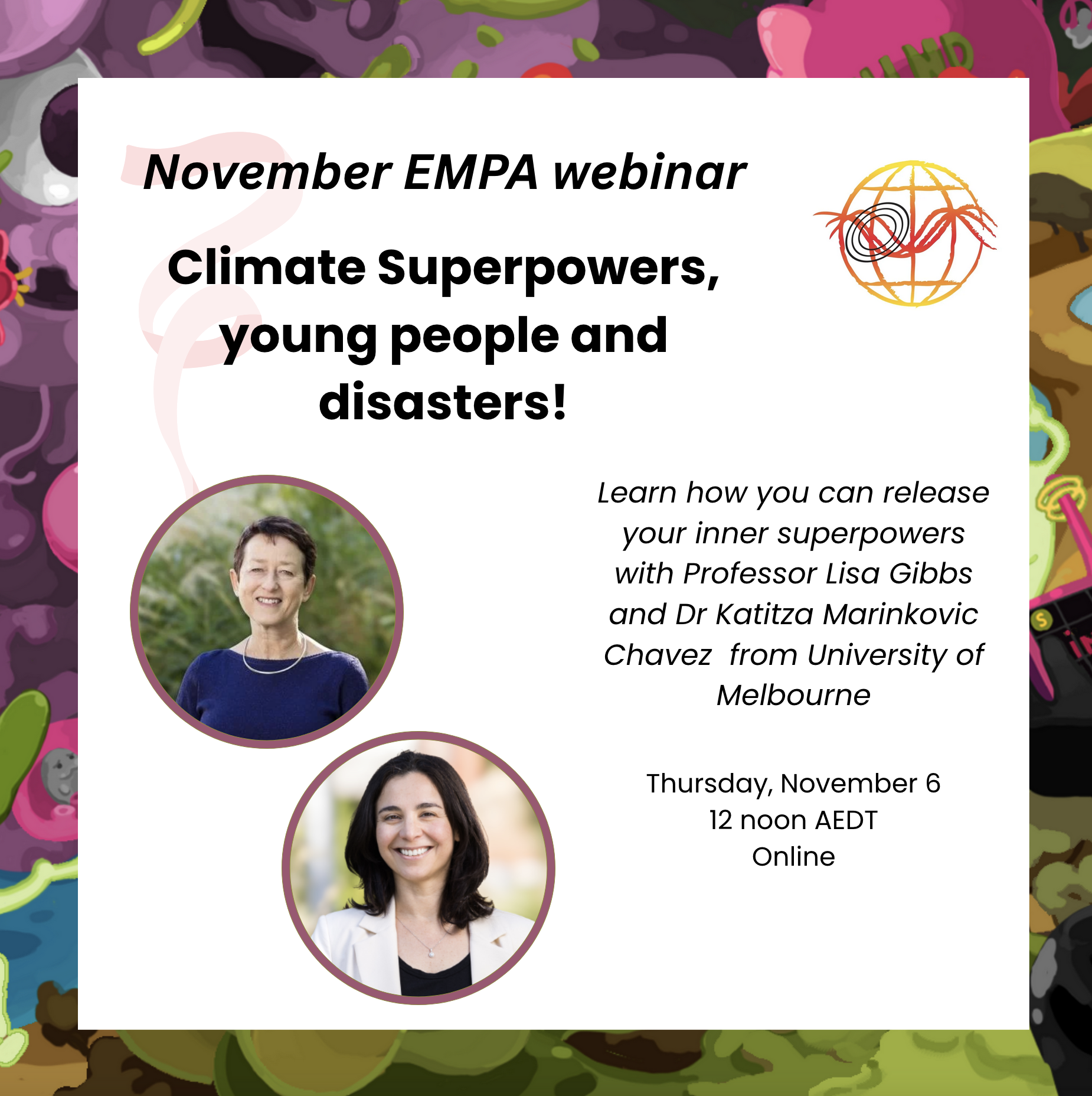 November EMPA webinar

Climate Superpowers, young people and disasters!

Learn how you can release your inner superpowers with Professor Lisa Gibbs and Dr Katitza Marinkovic Chavez from University of Melbourne

Thursday, November 6
12 noon AEDT
Online